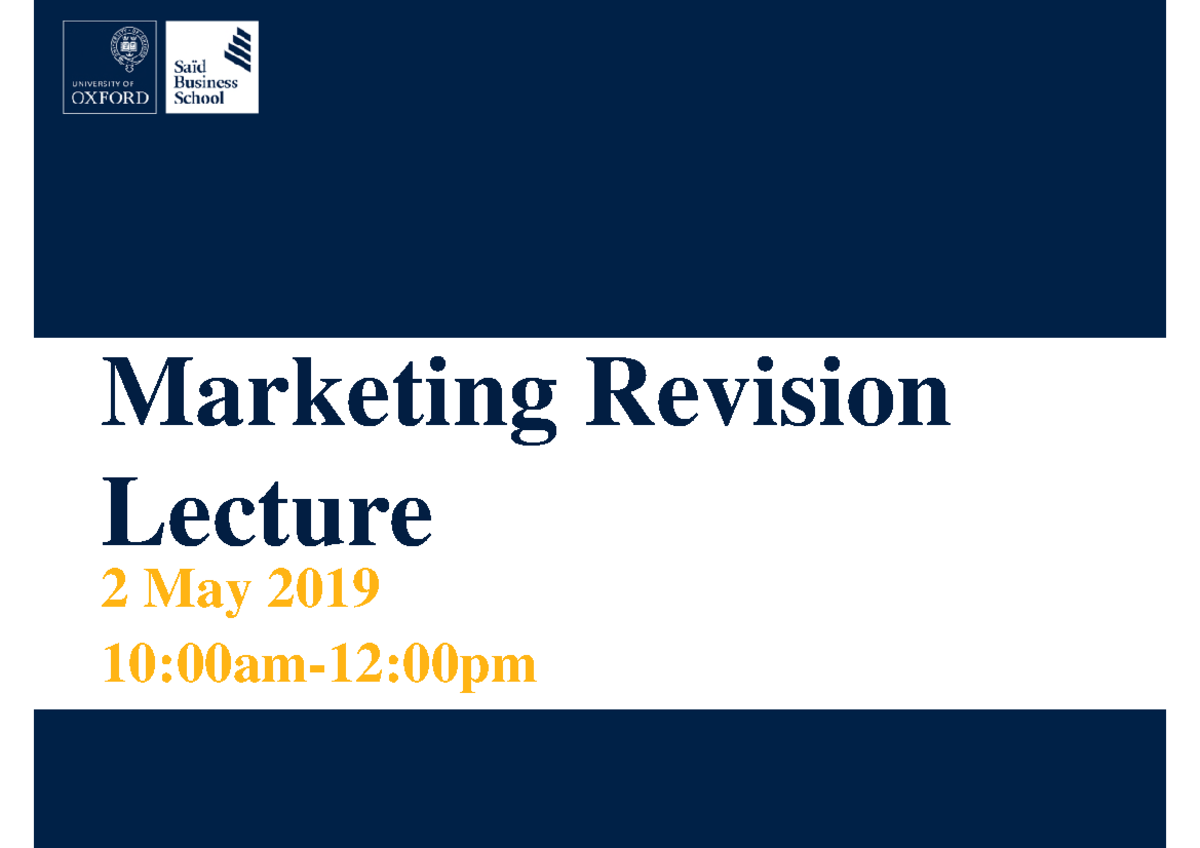 UNIVERSITY OF
OXFORD

Saïd
Business
School

Marketing Revision Lecture

2 May 2019

10:00am-12:00pm